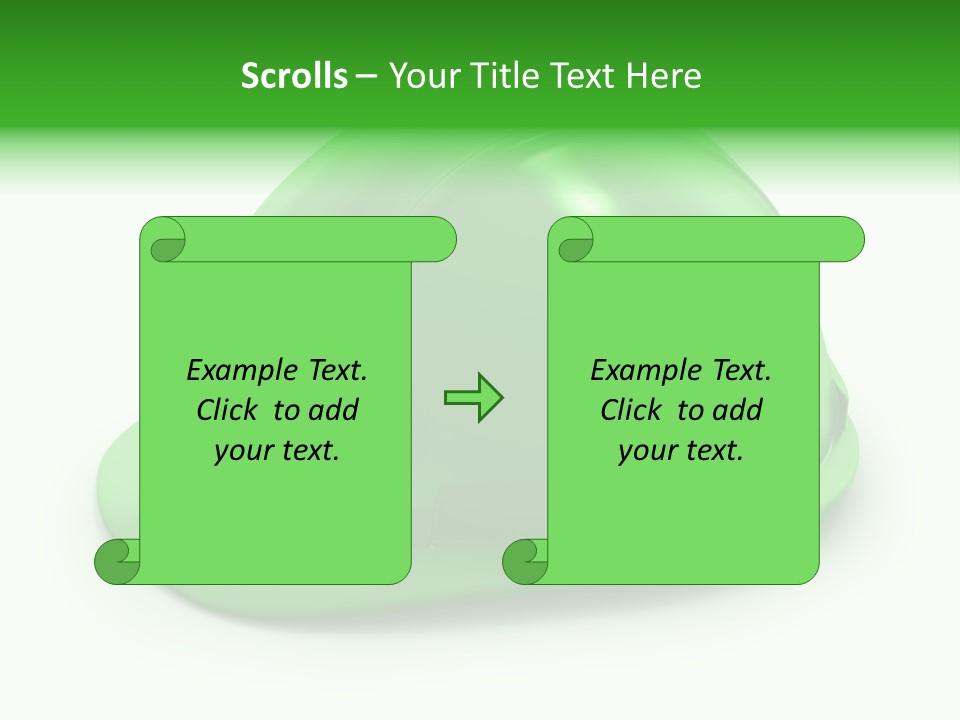 Scrolls – Your Title Text Here

Example Text. Click to add your text.

Example Text. Click to add your text.